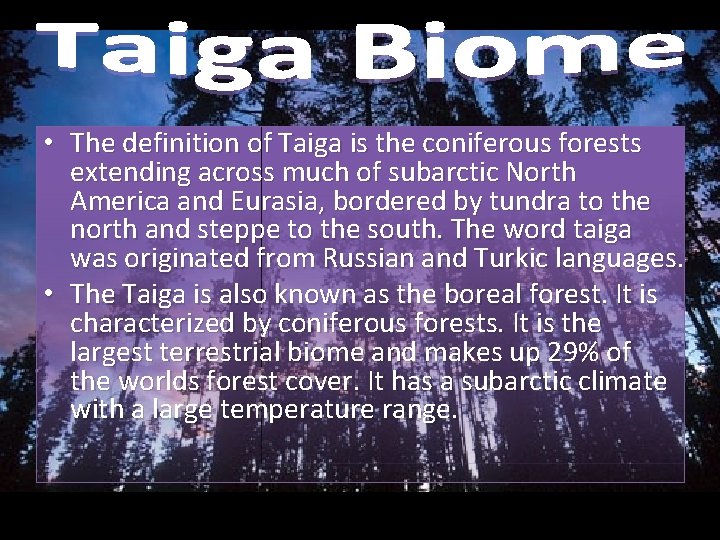 Taiga Biome

• The definition of Taiga is the coniferous forests extending across much of subarctic North America and Eurasia, bordered by tundra to the north and steppe to the south. The word taiga was originated from Russian and Turkic languages.

• The Taiga is also known as the boreal forest. It is characterized by coniferous forests. It is the largest terrestrial biome and makes up 29% of the worlds forest cover. It has a subarctic climate with a large temperature range.